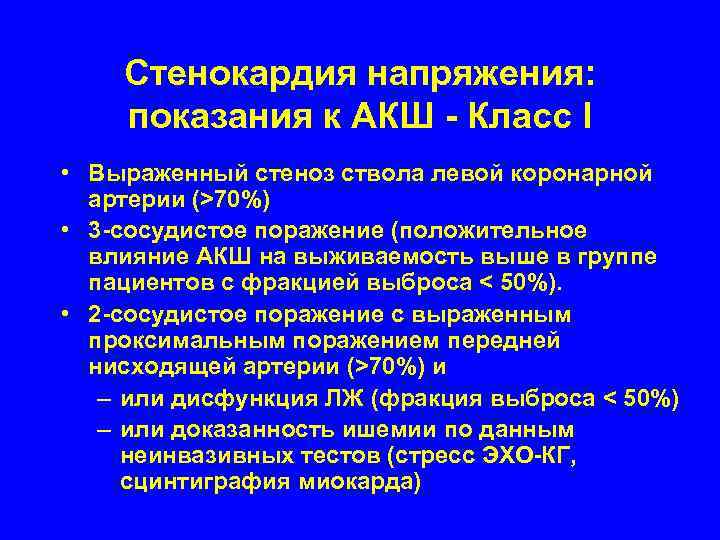 Стенокардия напряжения: показания к АКШ - Класс I

• Выраженный стеноз ствола левой коронарной артерии (>70%)
• 3-сосудистое поражение (положительное влияние АКШ на выживаемость выше в группе пациентов с фракцией выброса < 50%).
• 2-сосудистое поражение с выраженным проксимальным поражением передней нисходящей артерии (>70%) и
– или дисфункция ЛЖ (фракция выброса < 50%)
– или доказанность ишемии по данным неинвазивных тестов (стресс ЭХО-КГ, сцинтиграфия миокарда)